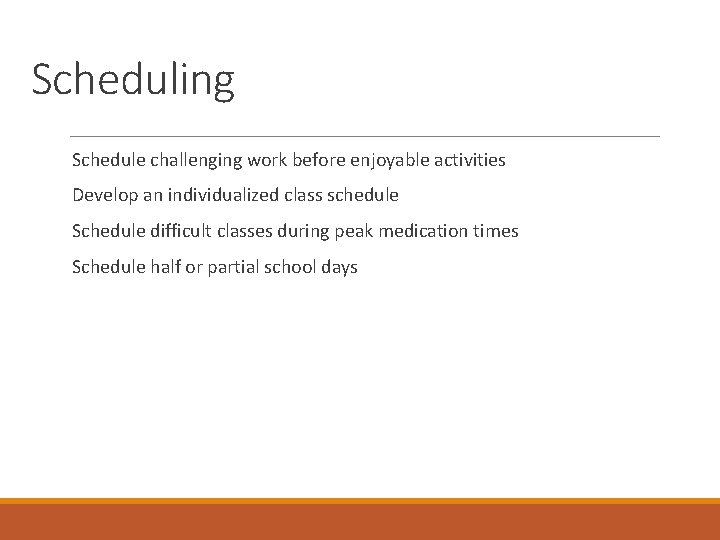 Scheduling

Schedule challenging work before enjoyable activities

Develop an individualized class schedule

Schedule difficult classes during peak medication times

Schedule half or partial school days